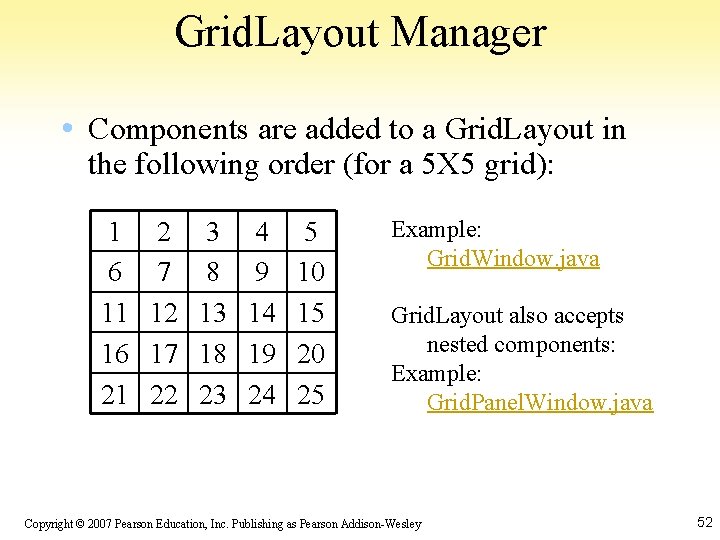 GridLayout Manager

• Components are added to a GridLayout in the following order (for a 5X5 grid):

| 1 | 2 | 3 | 4 | 5 |
|---|---|---|---|---|
| 6 | 7 | 8 | 9 | 10 |
| 11 | 12 | 13 | 14 | 15 |
| 16 | 17 | 18 | 19 | 20 |
| 21 | 22 | 23 | 24 | 25 |

Example:
GridWindow.java

GridLayout also accepts nested components:
Example:
GridPanelWindow.java

Copyright © 2007 Pearson Education, Inc. Publishing as Pearson Addison-Wesley

52